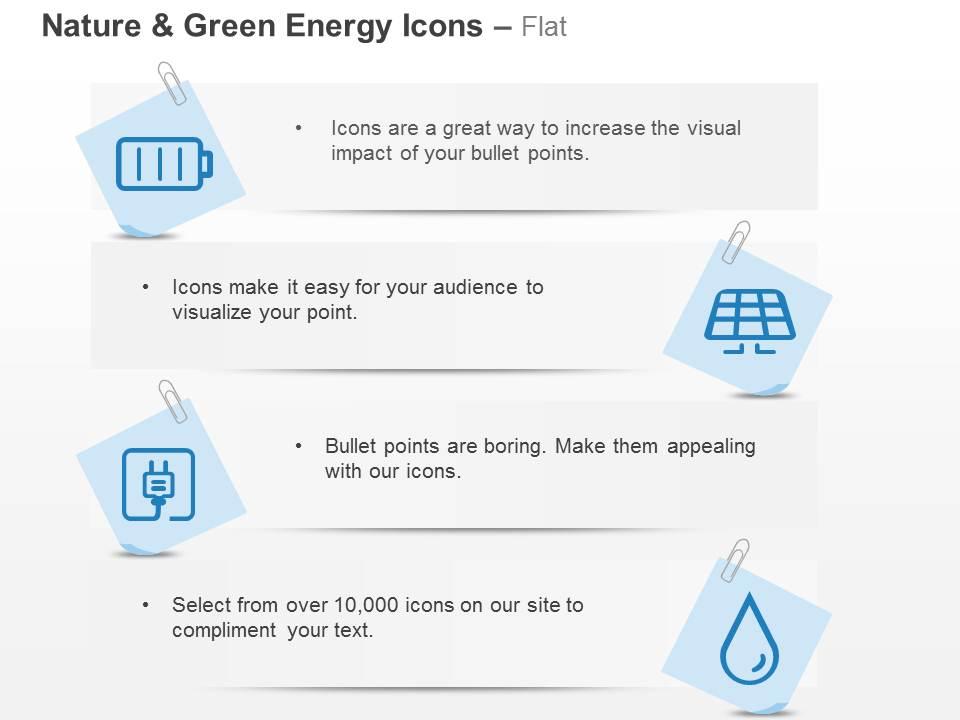 Nature & Green Energy Icons – Flat

• Icons are a great way to increase the visual impact of your bullet points.

• Icons make it easy for your audience to visualize your point.

• Bullet points are boring. Make them appealing with our icons.

• Select from over 10,000 icons on our site to compliment your text.